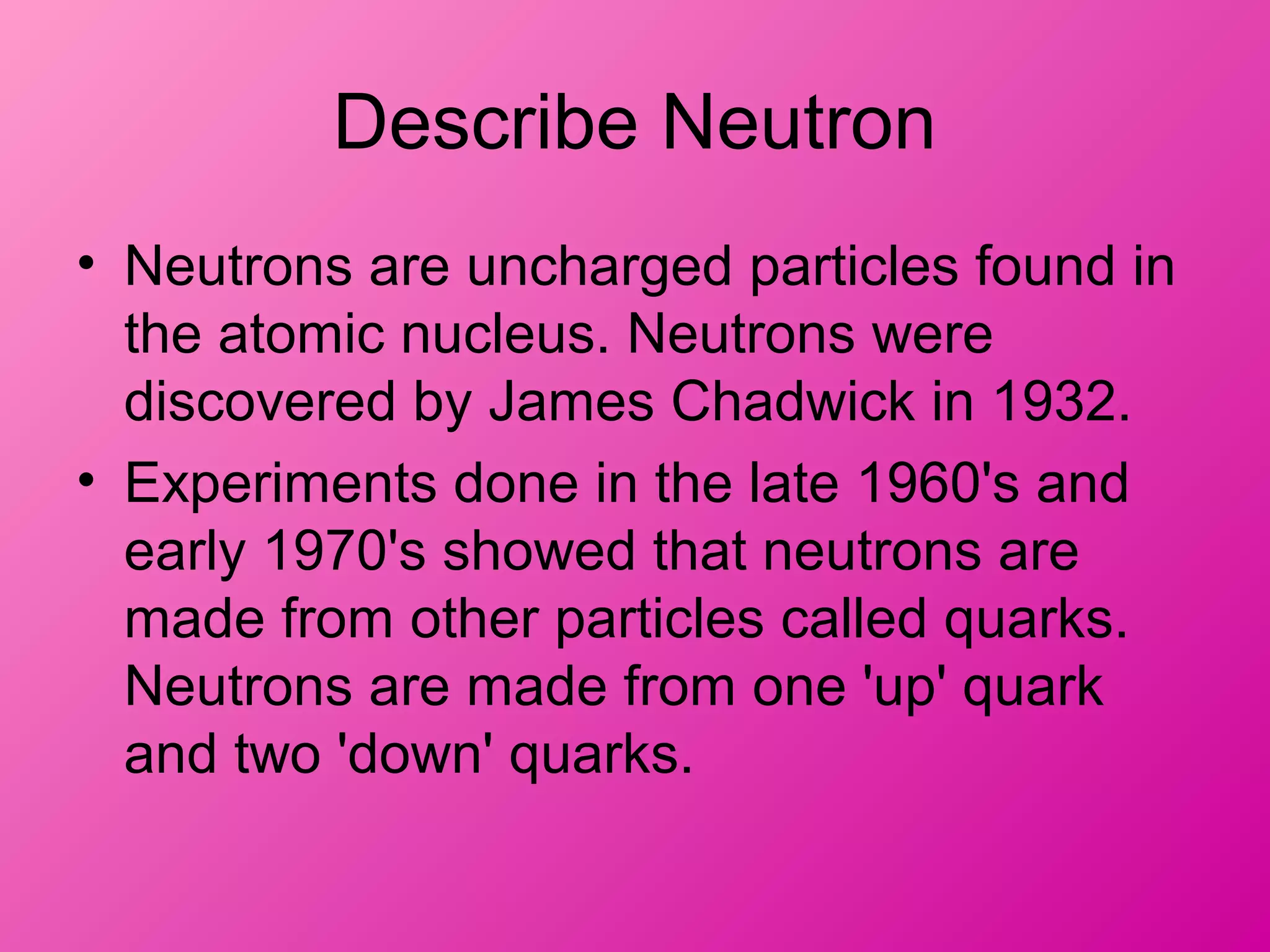 Describe Neutron

• Neutrons are uncharged particles found in the atomic nucleus. Neutrons were discovered by James Chadwick in 1932.
• Experiments done in the late 1960's and early 1970's showed that neutrons are made from other particles called quarks. Neutrons are made from one 'up' quark and two 'down' quarks.